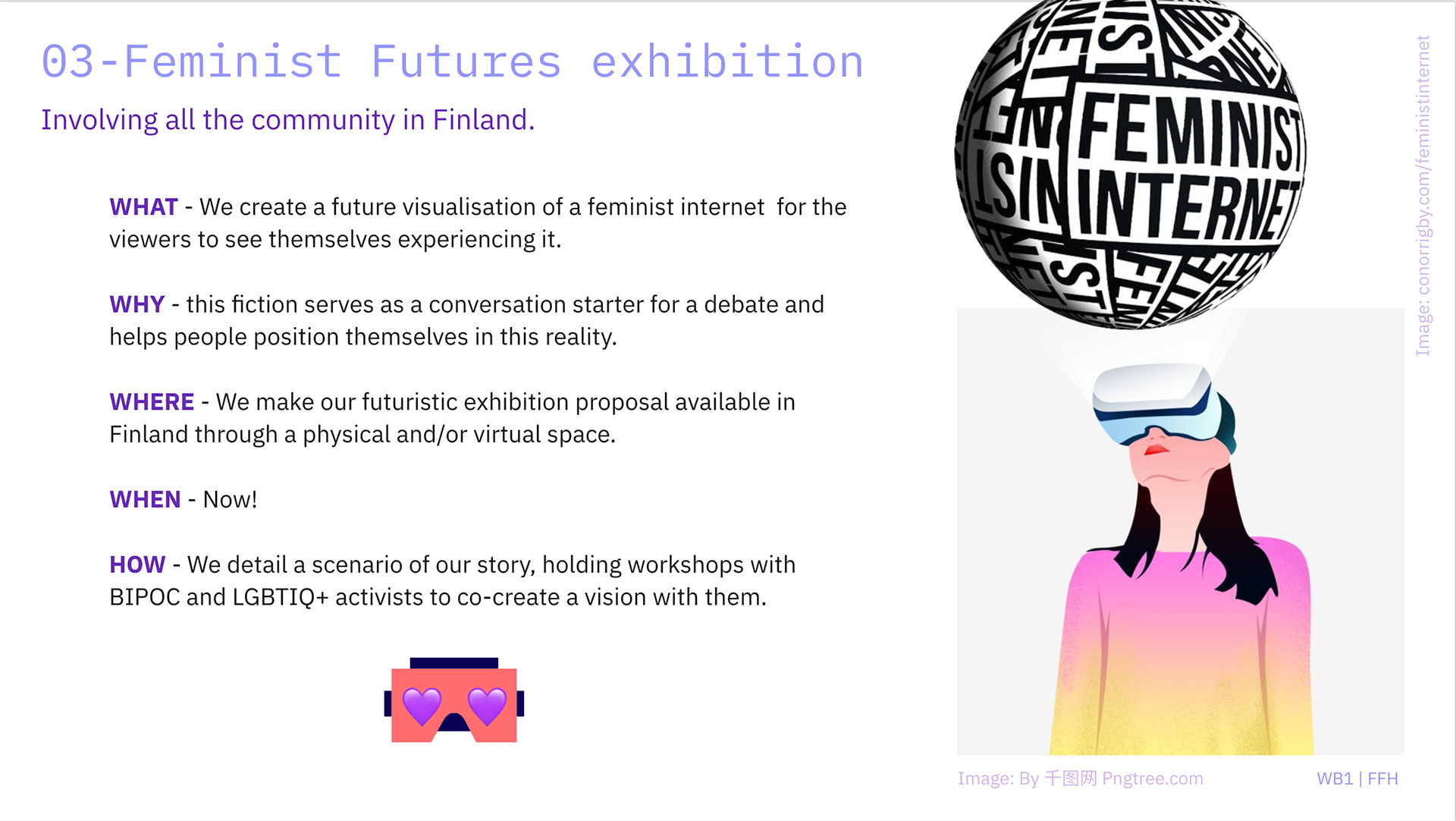 03-Feminist Futures exhibition

Involving all the community in Finland.

WHAT - We create a future visualisation of a feminist internet for the viewers to see themselves experiencing it.

WHY - this fiction serves as a conversation starter for a debate and helps people position themselves in this reality.

WHERE - We make our futuristic exhibition proposal available in Finland through a physical and/or virtual space.

WHEN - Now!

HOW - We detail a scenario of our story, holding workshops with BIPOC and LGBTIQ+ activists to co-create a vision with them.

FEMINIST INTERNET

Image: conorrigby.com/feministinternet

Image: By 千图网 Pngtree.com

WB1 | FFH